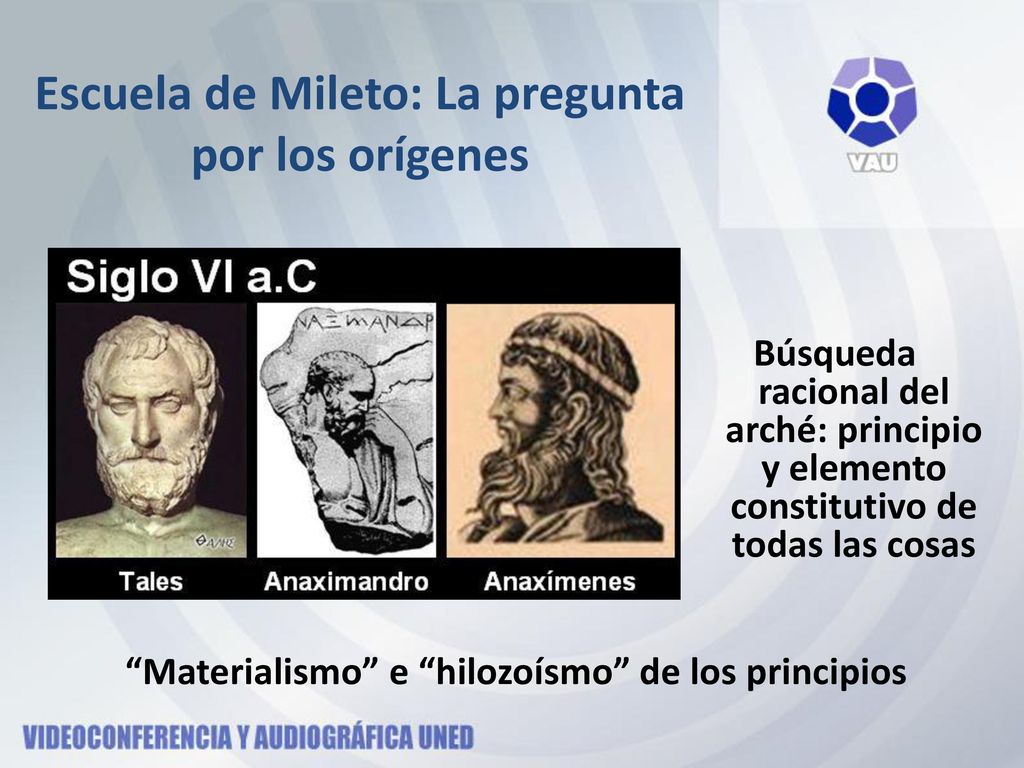 Escuela de Mileto: La pregunta por los orígenes

VAU

Siglo VI a.C

ΑΝΑΞΙΜΑΝΔΡ

ΘΑΛΗΣ

Tales Anaximandro Anaxímenes

Búsqueda racional del arché: principio y elemento constitutivo de todas las cosas

“Materialismo” e “hilozoísmo” de los principios

VIDEOCONFERENCIA Y AUDIOGRÁFICA UNED